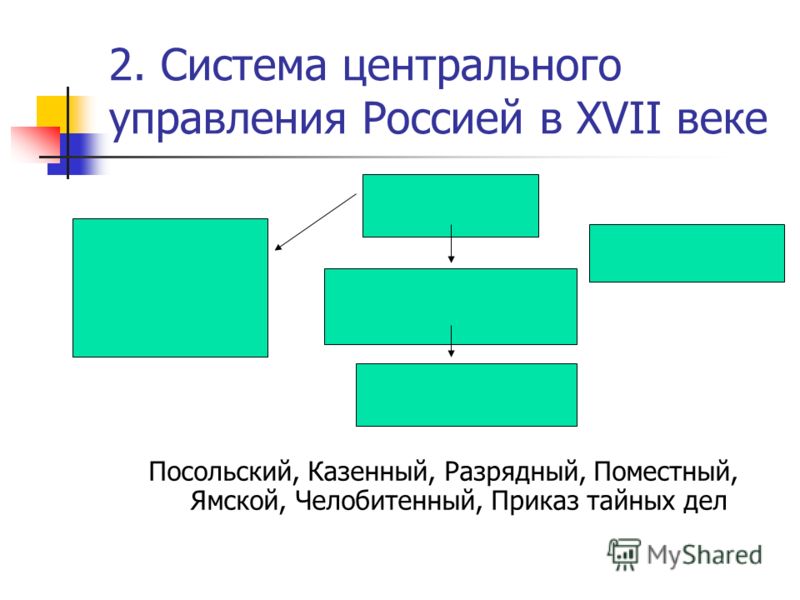 2. Система центрального управления Россией в XVII веке

Посольский, Казенный, Разрядный, Поместный, Ямской, Челобитенный, Приказ тайных дел

MyShared